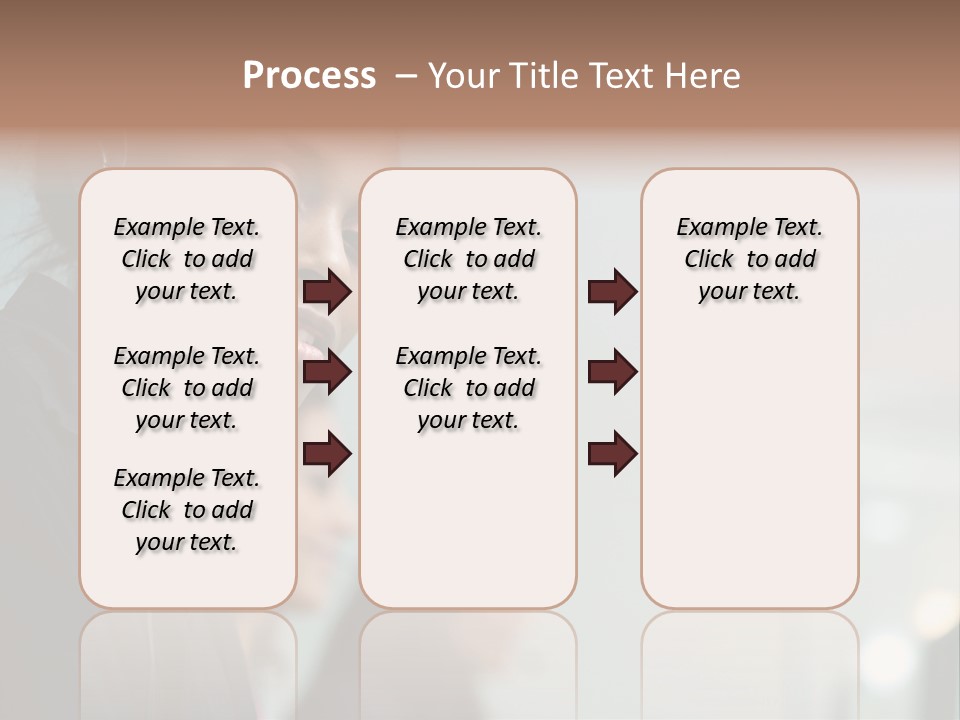 Process – Your Title Text Here

Example Text. Click to add your text.

Example Text. Click to add your text.

Example Text. Click to add your text.

Example Text. Click to add your text.

Example Text. Click to add your text.

Example Text. Click to add your text.